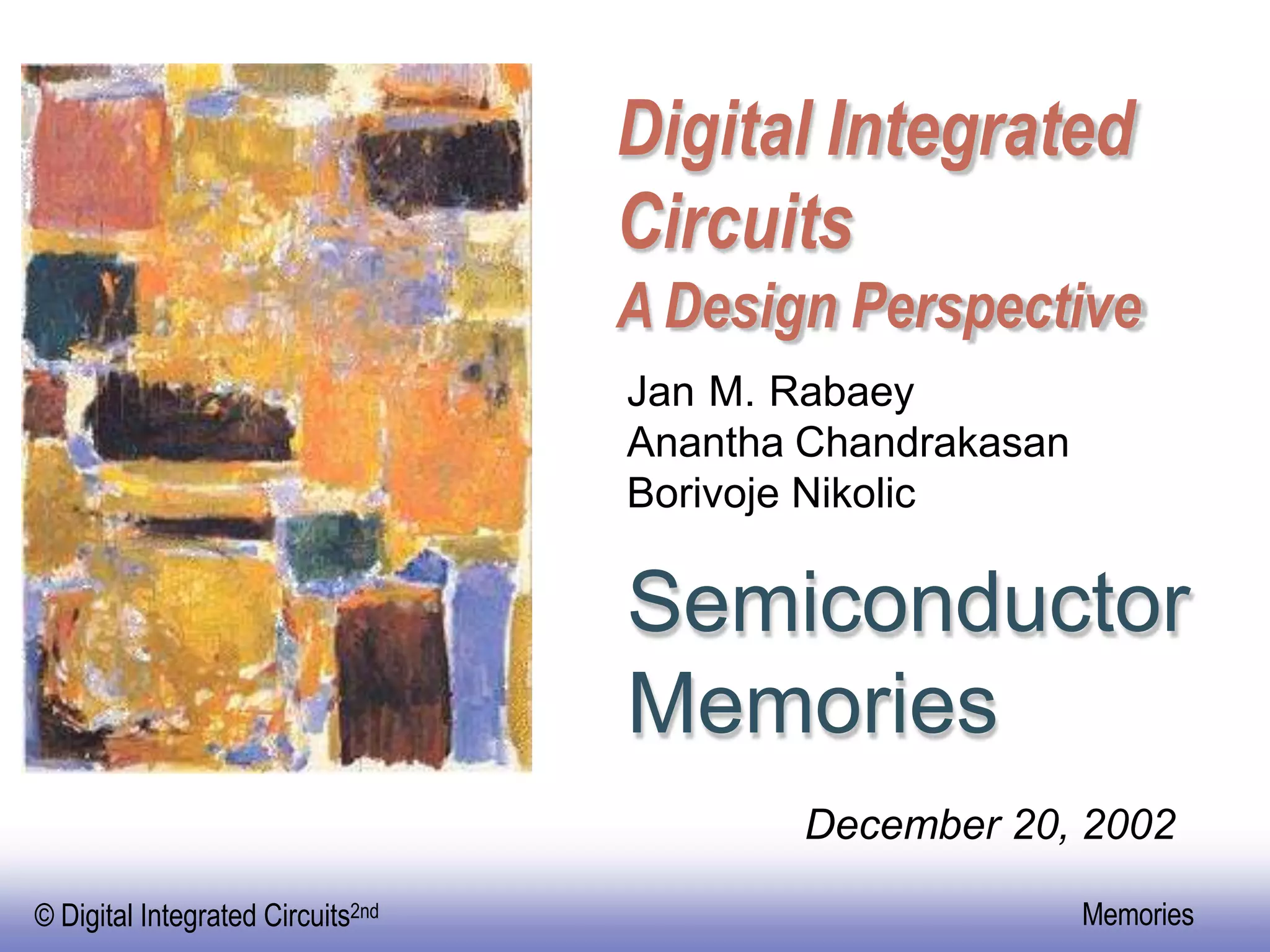 Digital Integrated Circuits
A Design Perspective

Jan M. Rabaey
Anantha Chandrakasan
Borivoje Nikolic

Semiconductor Memories

December 20, 2002

© Digital Integrated Circuits$^{2nd}$

Memories